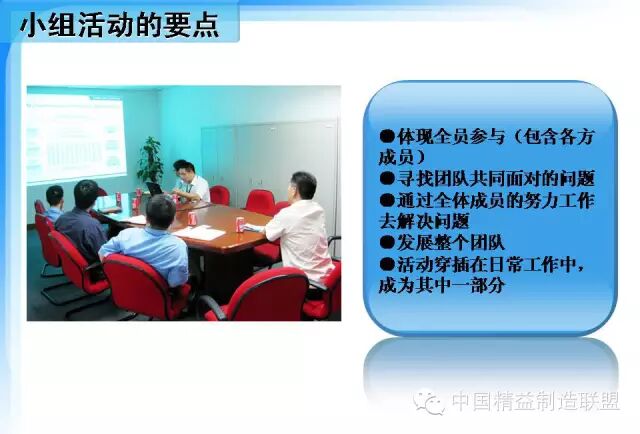 小组活动的要点

●体现全员参与（包含各方成员）
●寻找团队共同面对的问题
●通过全体成员的努力工作去解决问题
●发展整个团队
●活动穿插在日常工作中，成为其中一部分

中国精益制造联盟